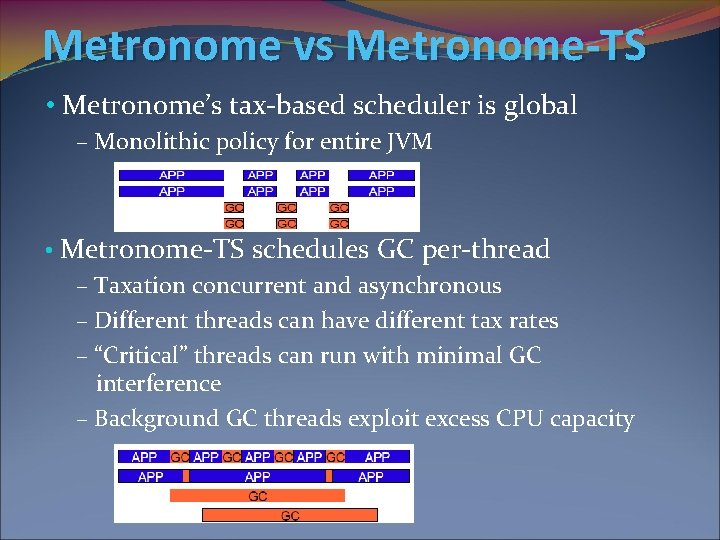 Metronome vs Metronome-TS

• Metronome's tax-based scheduler is global
– Monolithic policy for entire JVM

APP APP APP APP
APP APP APP APP
GC GC GC
GC GC GC

• Metronome-TS schedules GC per-thread
– Taxation concurrent and asynchronous
– Different threads can have different tax rates
– "Critical" threads can run with minimal GC interference
– Background GC threads exploit excess CPU capacity

APP GC APP GC APP GC APP GC APP
APP APP APP
GC
GC